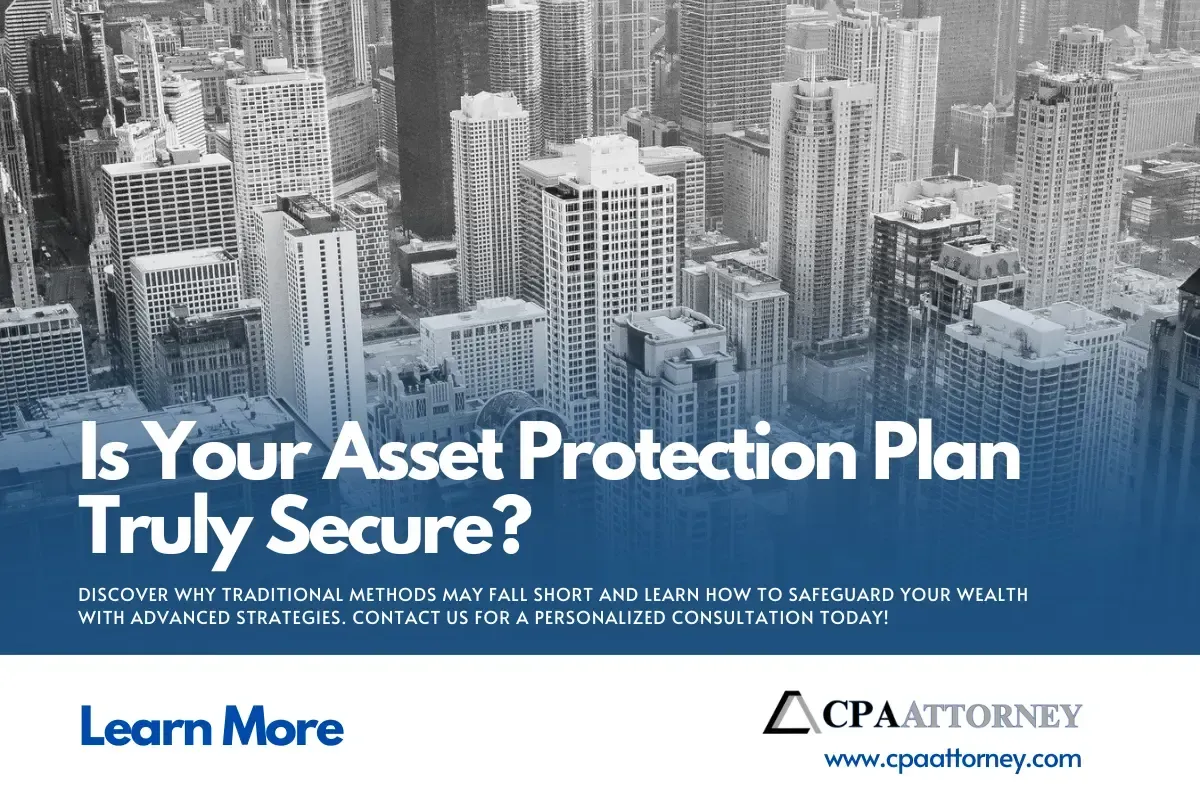 Is Your Asset Protection Plan Truly Secure?

DISCOVER WHY TRADITIONAL METHODS MAY FALL SHORT AND LEARN HOW TO SAFEGUARD YOUR WEALTH WITH ADVANCED STRATEGIES. CONTACT US FOR A PERSONALIZED CONSULTATION TODAY!

Learn More

CPA ATTORNEY

www.cpaattorney.com